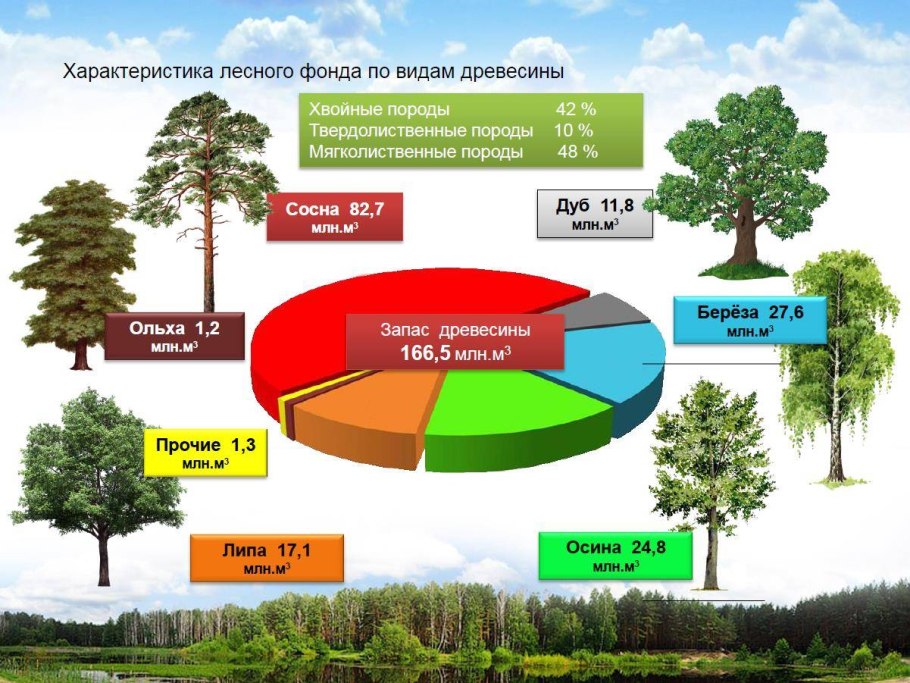 Характеристика лесного фонда по видам древесины

Хвойные породы 42 %
Твердолиственные породы 10 %
Мягколиственные породы 48 %

Сосна 82,7 млн.м$^3$

Дуб 11,8 млн.м$^3$

Ольха 1,2 млн.м$^3$

Запас древесины 166,5 млн.м$^3$

Берёза 27,6 млн.м$^3$

Прочие 1,3 млн.м$^3$

Липа 17,1 млн.м$^3$

Осина 24,8 млн.м$^3$